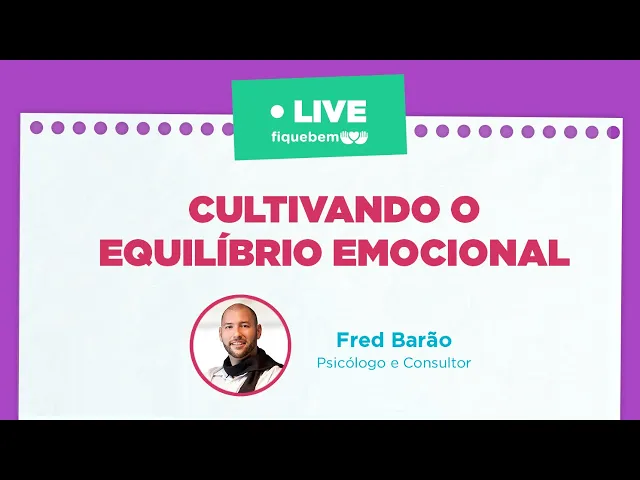 • LIVE
fiquebem

CULTIVANDO O EQUILÍBRIO EMOCIONAL

Fred Barão
Psicólogo e Consultor